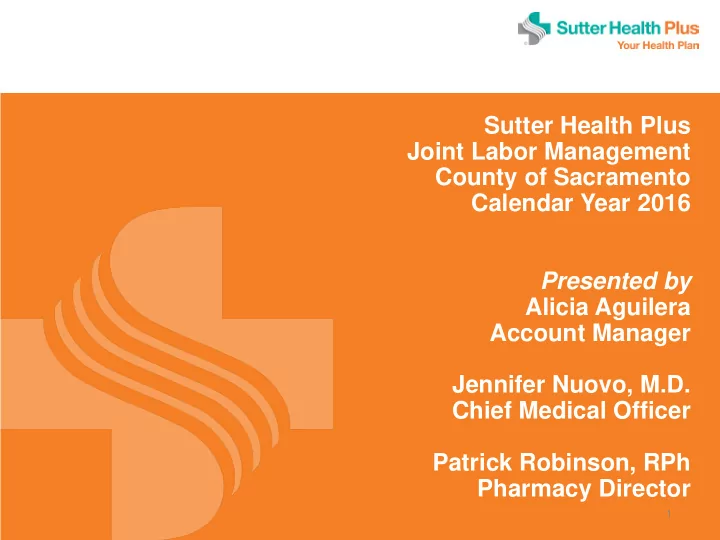 Sutter Health Plus
Your Health Plan

Sutter Health Plus
Joint Labor Management
County of Sacramento
Calendar Year 2016

Presented by
Alicia Aguilera
Account Manager

Jennifer Nuovo, M.D.
Chief Medical Officer

Patrick Robinson, RPh
Pharmacy Director

1